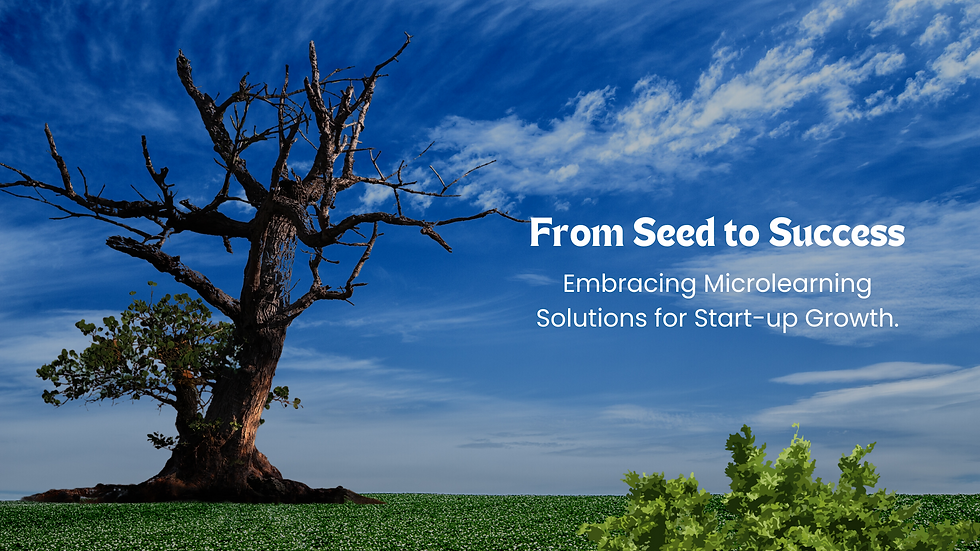 From Seed to Success

Embracing Microlearning Solutions for Start-up Growth.